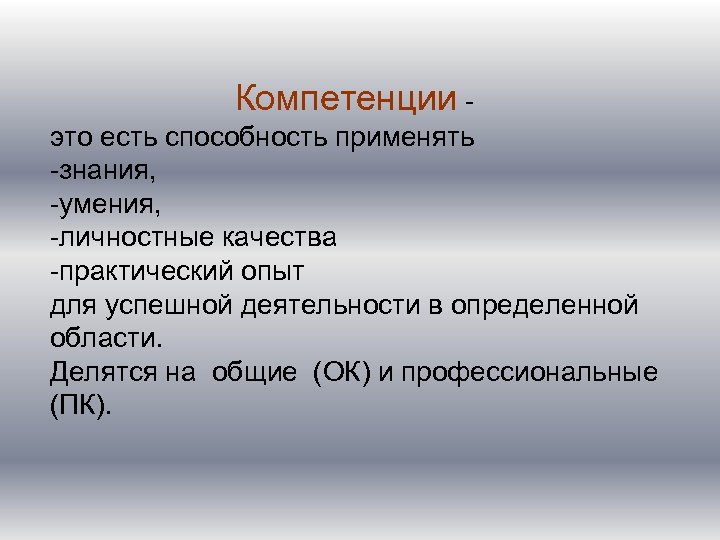 Компетенции -
это есть способность применять
-знания,
-умения,
-личностные качества
-практический опыт
для успешной деятельности в определенной области.
Делятся на общие (ОК) и профессиональные (ПК).